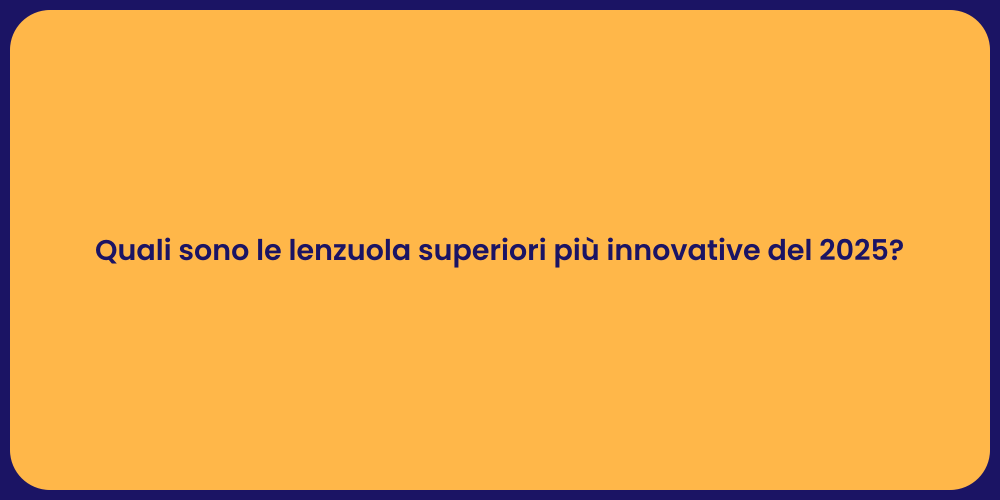 Quali sono le lenzuola superiori più innovative del 2025?